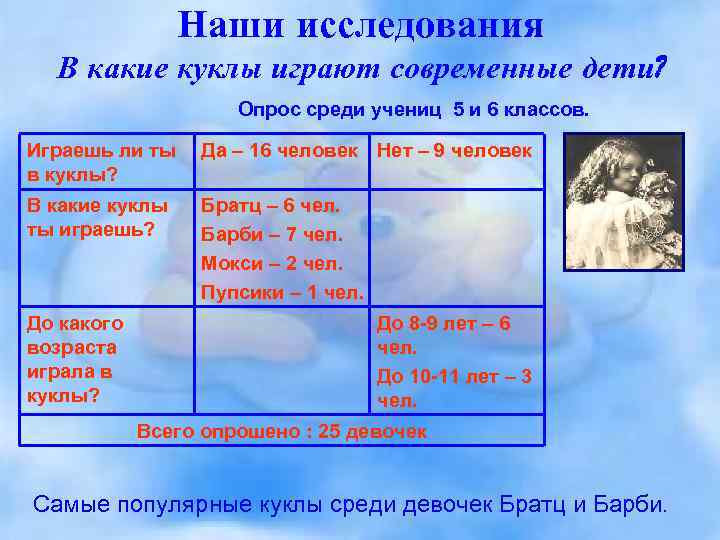 Наши исследования

В какие куклы играют современные дети?

Опрос среди учениц 5 и 6 классов.

| Играешь ли ты в куклы? | Да – 16 человек | Нет – 9 человек |
|---|---|---|
| В какие куклы ты играешь? | Братц – 6 чел. Барби – 7 чел. Мокси – 2 чел. Пупсики – 1 чел. | |
| До какого возраста играла в куклы? | | До 8-9 лет – 6 чел. До 10-11 лет – 3 чел. |
| Всего опрошено : 25 девочек | | |

Самые популярные куклы среди девочек Братц и Барби.